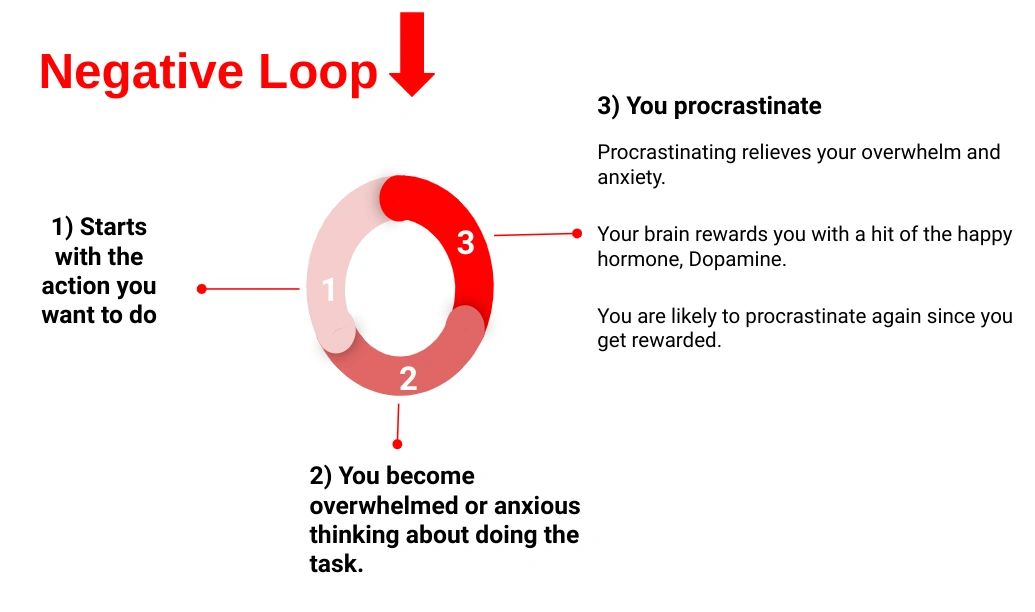 Negative Loop

1) Starts with the action you want to do

1

2

3

2) You become overwhelmed or anxious thinking about doing the task.

3) You procrastinate

Procrastinating relieves your overwhelm and anxiety.

Your brain rewards you with a hit of the happy hormone, Dopamine.

You are likely to procrastinate again since you get rewarded.